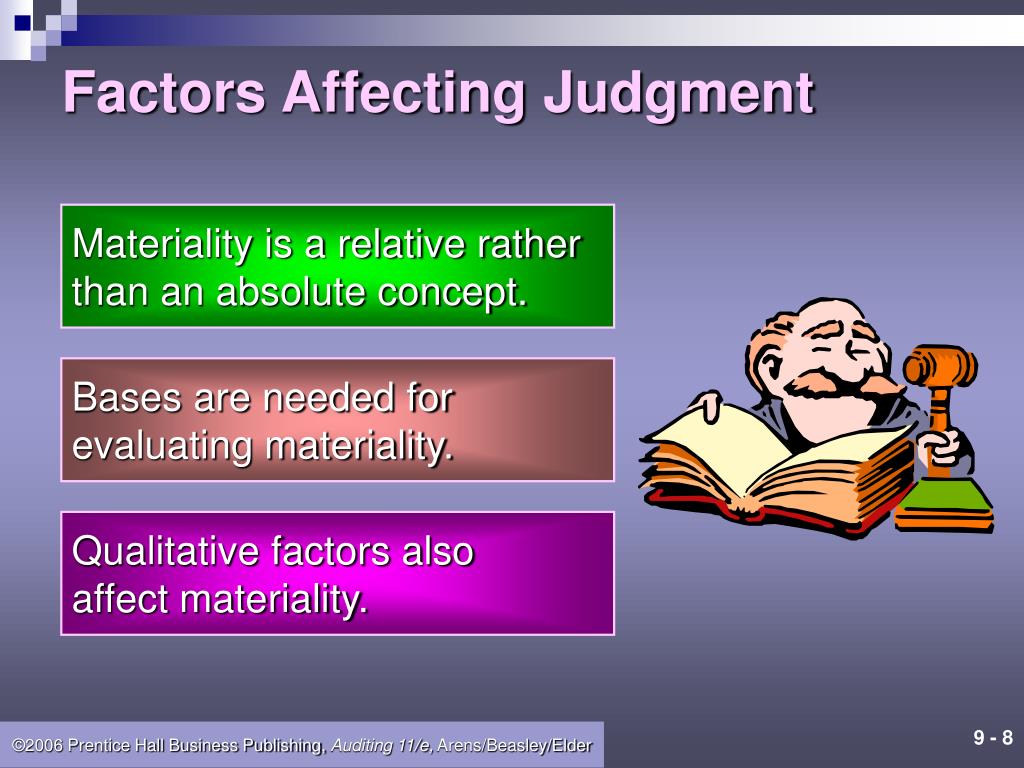 Factors Affecting Judgment

Materiality is a relative rather than an absolute concept.

Bases are needed for evaluating materiality.

Qualitative factors also affect materiality.

©2006 Prentice Hall Business Publishing, Auditing 11/e, Arens/Beasley/Elder

9 - 8